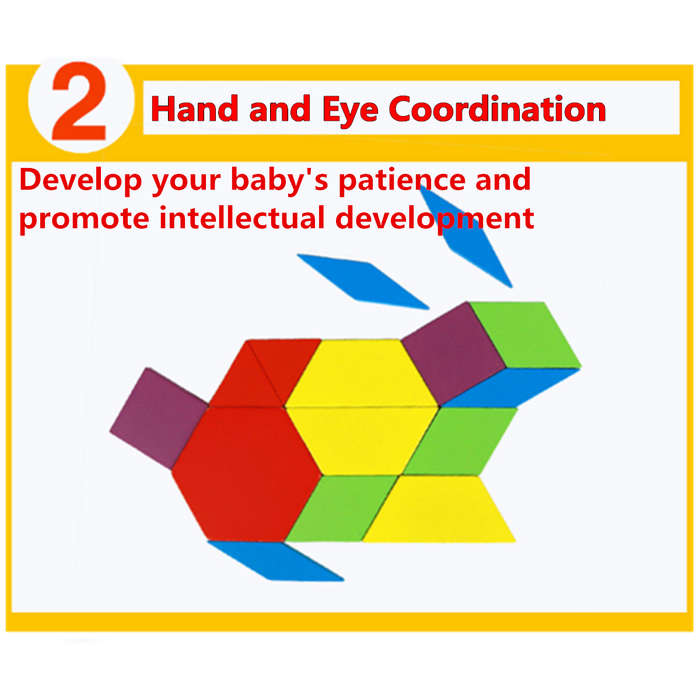 2

Hand and Eye Coordination

Develop your baby's patience and promote intellectual development